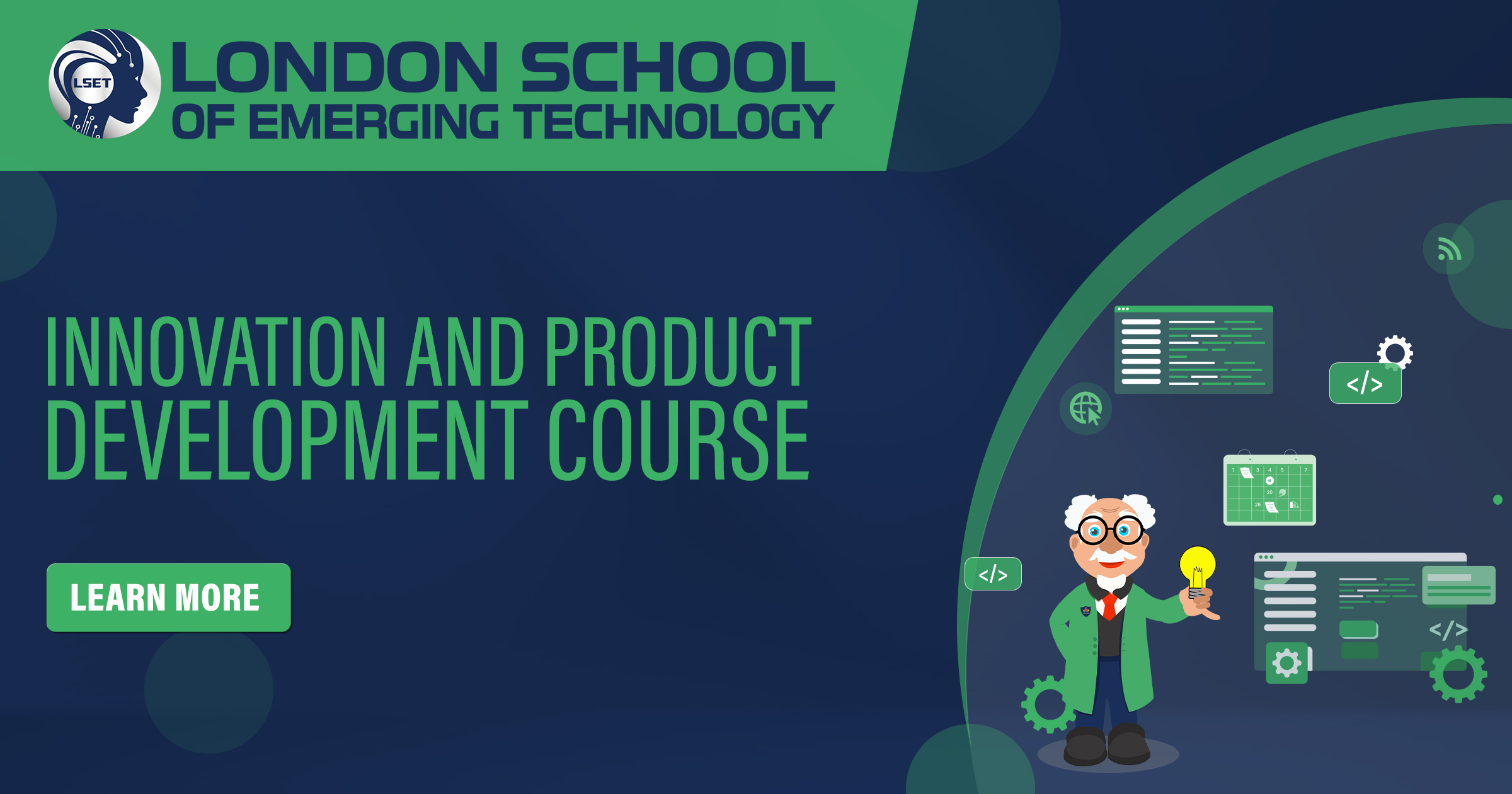 LSET
LONDON SCHOOL
OF EMERGING TECHNOLOGY

INNOVATION AND PRODUCT DEVELOPMENT COURSE

LEARN MORE

</>

</>

</>